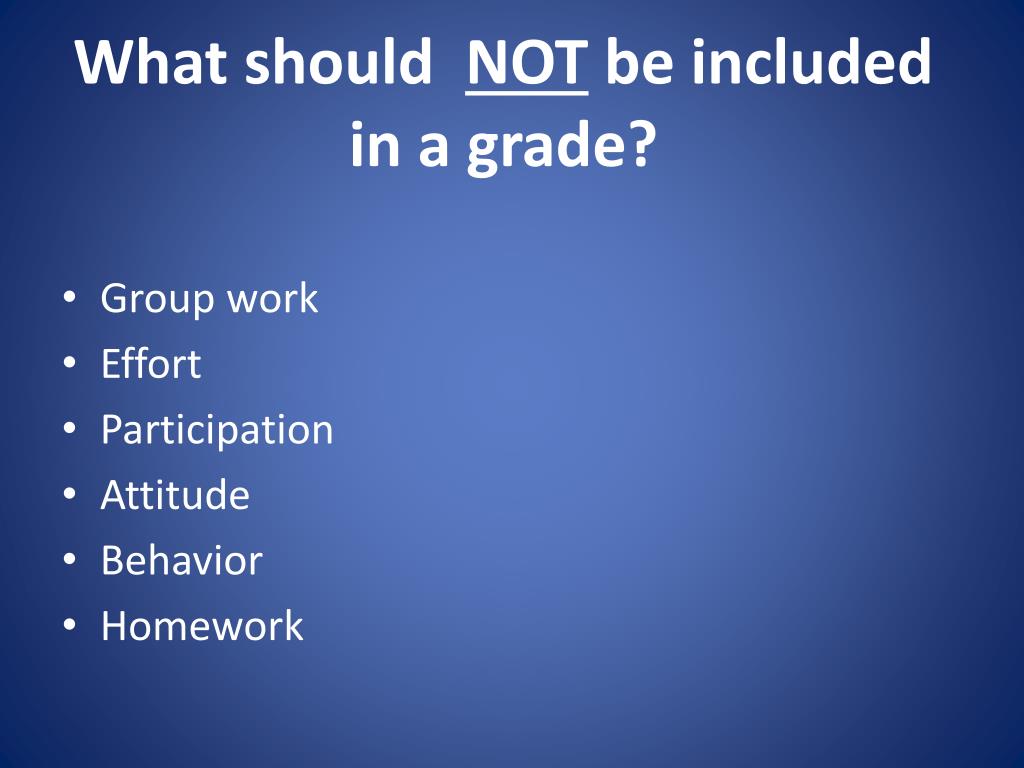 What should NOT be included in a grade?

• Group work
• Effort
• Participation
• Attitude
• Behavior
• Homework